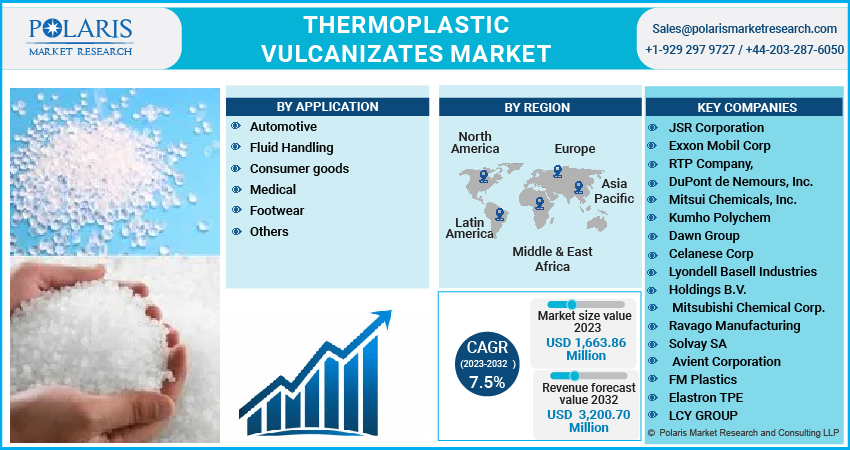 POLARIS
MARKET RESEARCH

THERMOPLASTIC VULCANIZATES MARKET

Sales@polarismarketresearch.com
+1-929 297 9727 / +44-203-287-6050

BY APPLICATION
Automotive
Fluid Handling
Consumer goods
Medical
Footwear
Others

BY REGION
North America
Europe
Asia Pacific
Latin America
Middle & East Africa

CAGR
(2023-2032 )
7.5%

Market size value 2023
USD 1,663.86 Million

Revenue forecast value 2032
USD 3,200.70 Million

KEY COMPANIES
JSR Corporation
Exxon Mobil Corp
RTP Company,
DuPont de Nemours, Inc.
Mitsui Chemicals, Inc.
Kumho Polychem
Dawn Group
Celanese Corp
Lyondell Basell Industries
Holdings B.V.
Mitsubishi Chemical Corp.
Ravago Manufacturing
Solvay SA
Avient Corporation
FM Plastics
Elastron TPE
LCY GROUP

© Polaris Market Research and Consulting LLP